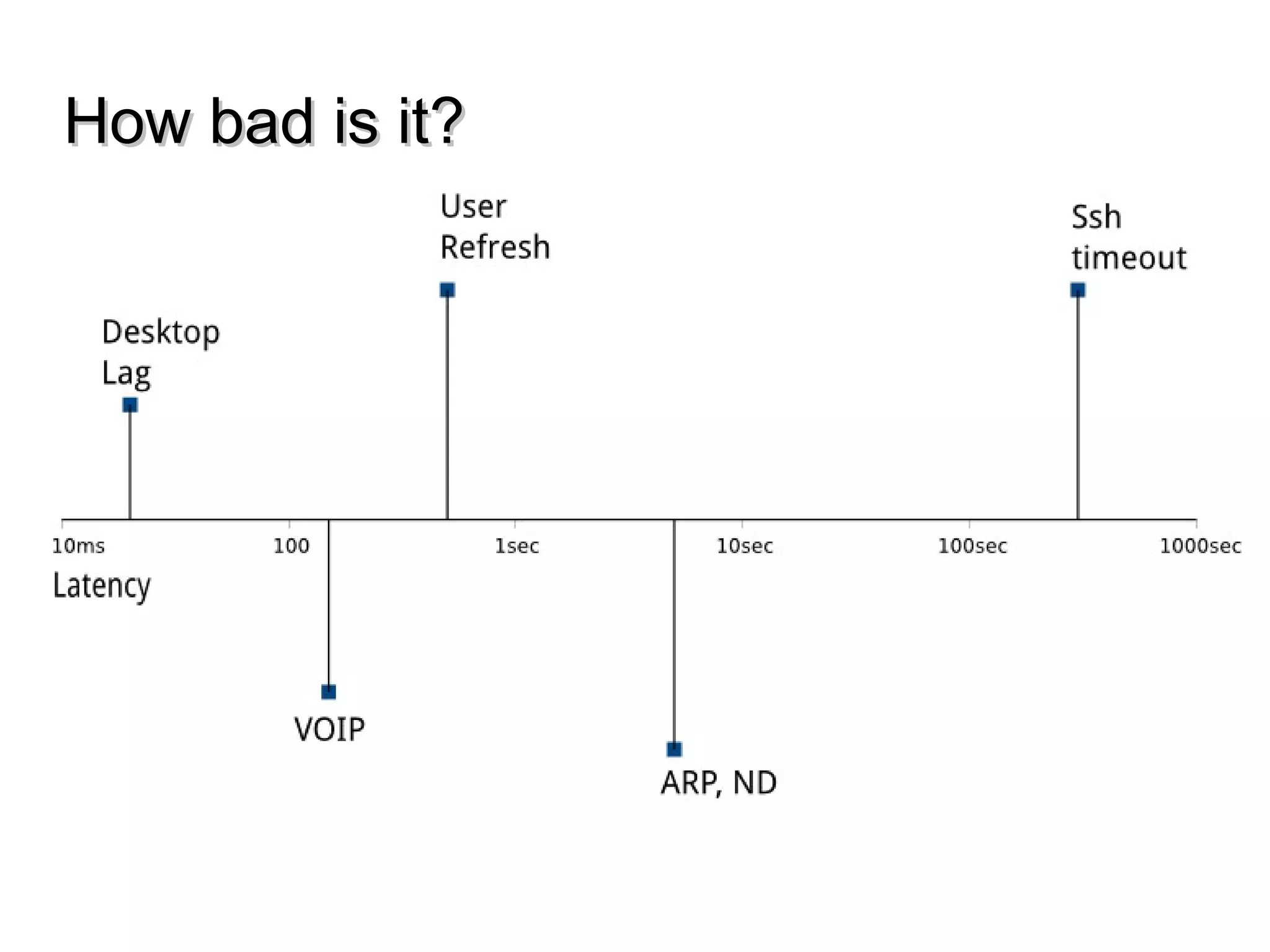 How bad is it?

User Refresh

Ssh timeout

Desktop Lag

10ms
100
1sec
10sec
100sec
1000sec

Latency

VOIP

ARP, ND